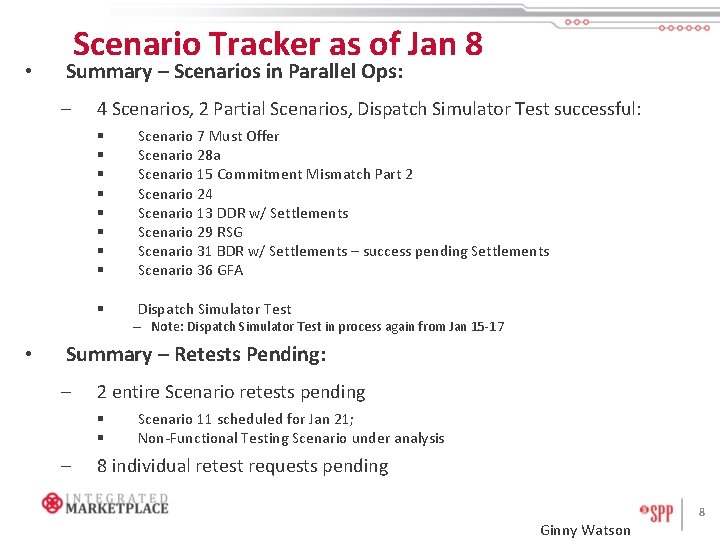 Scenario Tracker as of Jan 8

• Summary – Scenarios in Parallel Ops:

– 4 Scenarios, 2 Partial Scenarios, Dispatch Simulator Test successful:

▪ Scenario 7 Must Offer
▪ Scenario 28a
▪ Scenario 15 Commitment Mismatch Part 2
▪ Scenario 24
▪ Scenario 13 DDR w/ Settlements
▪ Scenario 29 RSG
▪ Scenario 31 BDR w/ Settlements – success pending Settlements
▪ Scenario 36 GFA

▪ Dispatch Simulator Test
– Note: Dispatch Simulator Test in process again from Jan 15-17

• Summary – Retests Pending:

– 2 entire Scenario retests pending

▪ Scenario 11 scheduled for Jan 21;
▪ Non-Functional Testing Scenario under analysis

– 8 individual retest requests pending

INTEGRATED MARKETPLACE

SPP 8

Ginny Watson